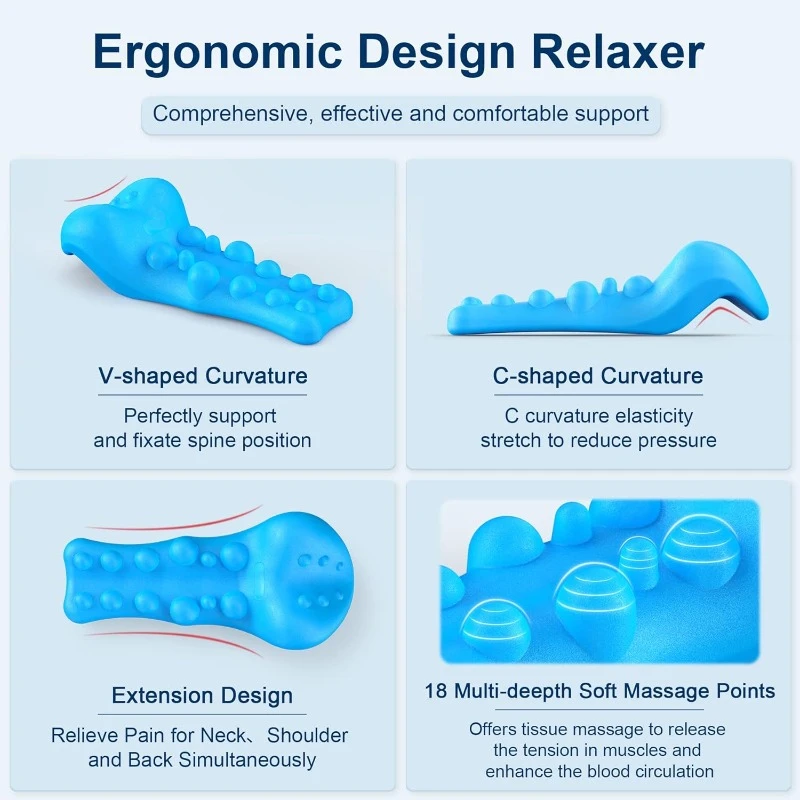 Ergonomic Design Relaxer

Comprehensive, effective and comfortable support

V-shaped Curvature

Perfectly support and fixate spine position

C-shaped Curvature

C curvature elasticity stretch to reduce pressure

Extension Design

Relieve Pain for Neck、Shoulder and Back Simultaneously

18 Multi-deepth Soft Massage Points

Offers tissue massage to release the tension in muscles and enhance the blood circulation